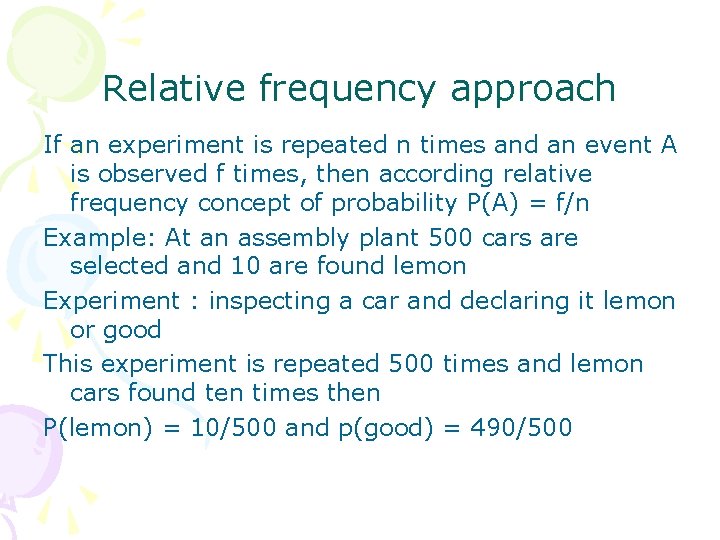 Relative frequency approach

If an experiment is repeated n times and an event A is observed f times, then according relative frequency concept of probability P(A) = f/n

Example: At an assembly plant 500 cars are selected and 10 are found lemon

Experiment : inspecting a car and declaring it lemon or good

This experiment is repeated 500 times and lemon cars found ten times then

P(lemon) = 10/500 and p(good) = 490/500